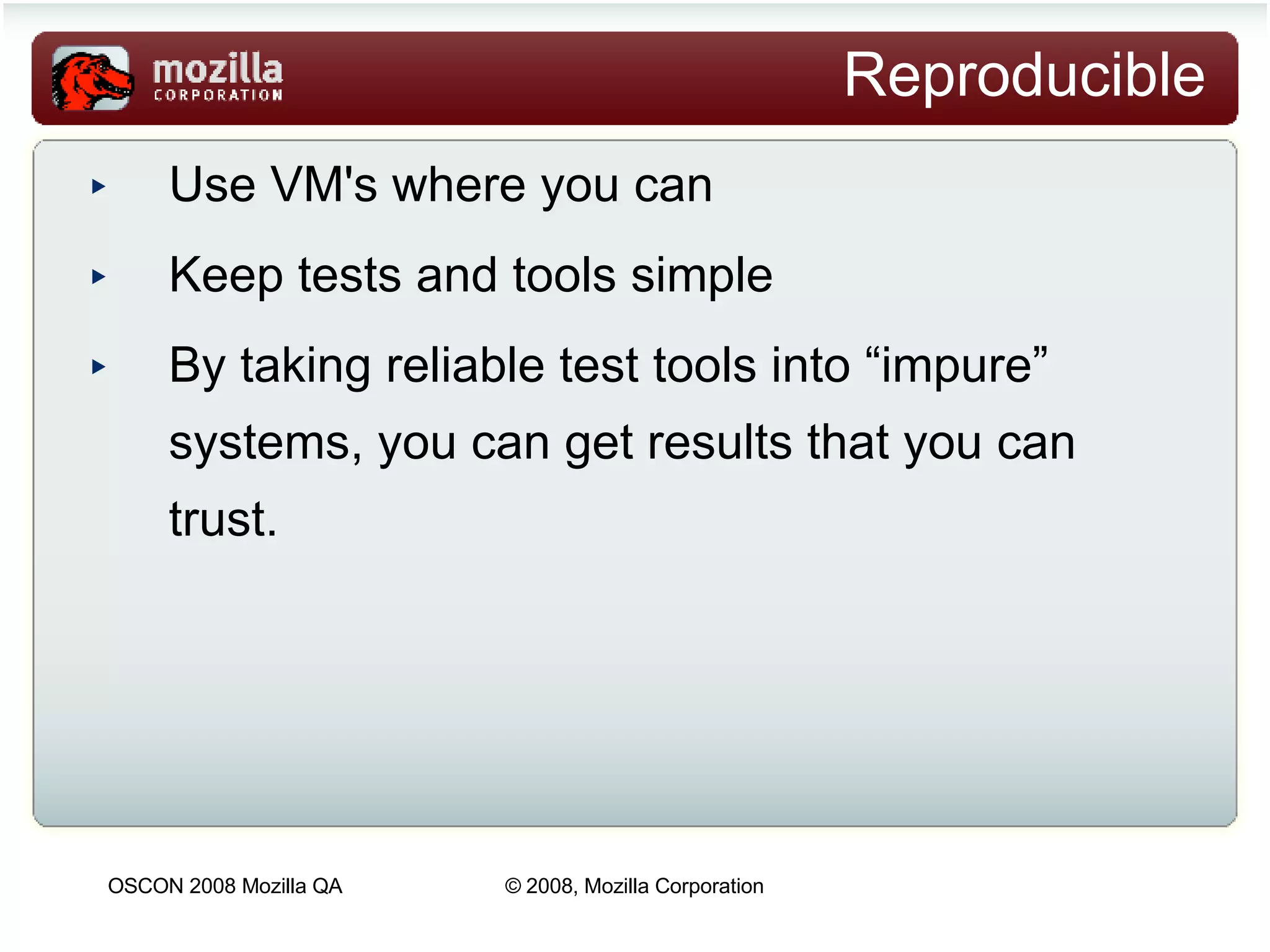 mozilla
CORPORATION

Reproducible

▸ Use VM's where you can

▸ Keep tests and tools simple

▸ By taking reliable test tools into “impure” systems, you can get results that you can trust.

OSCON 2008 Mozilla QA

© 2008, Mozilla Corporation